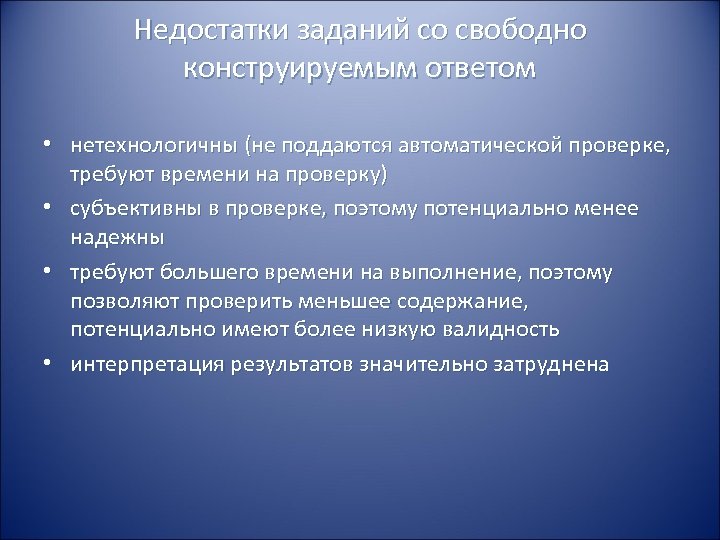 Недостатки заданий со свободно конструируемым ответом

• нетехнологичны (не поддаются автоматической проверке, требуют времени на проверку)
• субъективны в проверке, поэтому потенциально менее надежны
• требуют большего времени на выполнение, поэтому позволяют проверить меньшее содержание, потенциально имеют более низкую валидность
• интерпретация результатов значительно затруднена